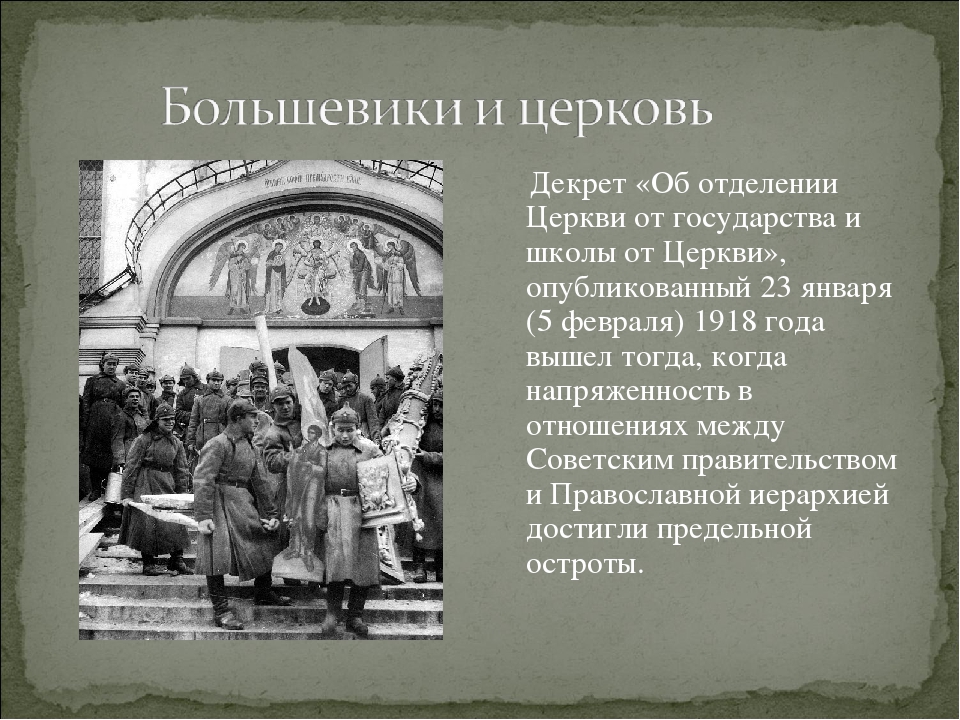 Большевики и церковь

Декрет «Об отделении Церкви от государства и школы от Церкви», опубликованный 23 января (5 февраля) 1918 года вышел тогда, когда напряженность в отношениях между Советским правительством и Православной иерархией достигли предельной остроты.